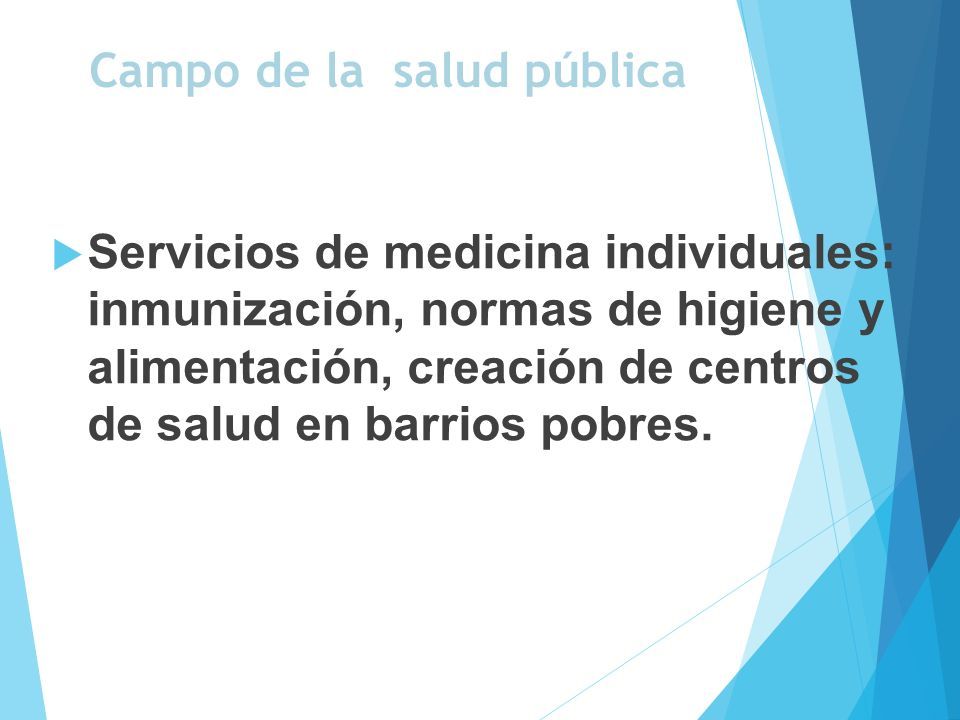 Campo de la salud pública

Servicios de medicina individuales: inmunización, normas de higiene y alimentación, creación de centros de salud en barrios pobres.